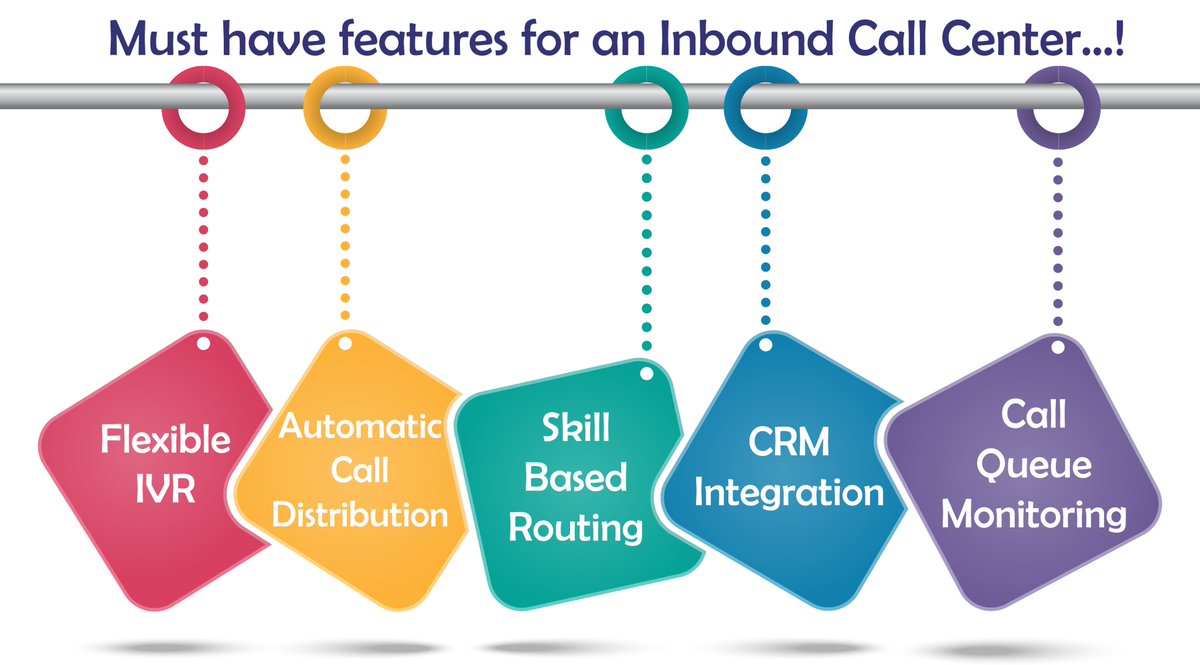 Must have features for an Inbound Call Center...!

Flexible IVR

Automatic Call Distribution

Skill Based Routing

CRM Integration

Call Queue Monitoring